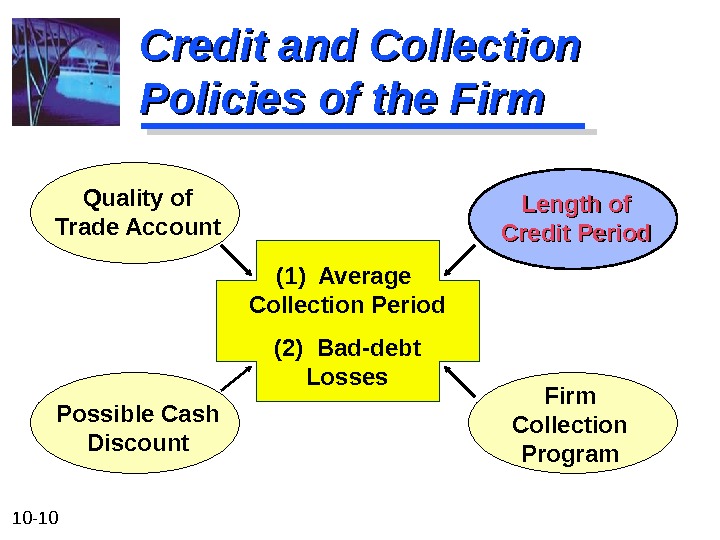 Credit and Collection Policies of the Firm

Quality of Trade Account

Length of Credit Period

(1) Average Collection Period

(2) Bad-debt Losses

Possible Cash Discount

Firm Collection Program

10-10